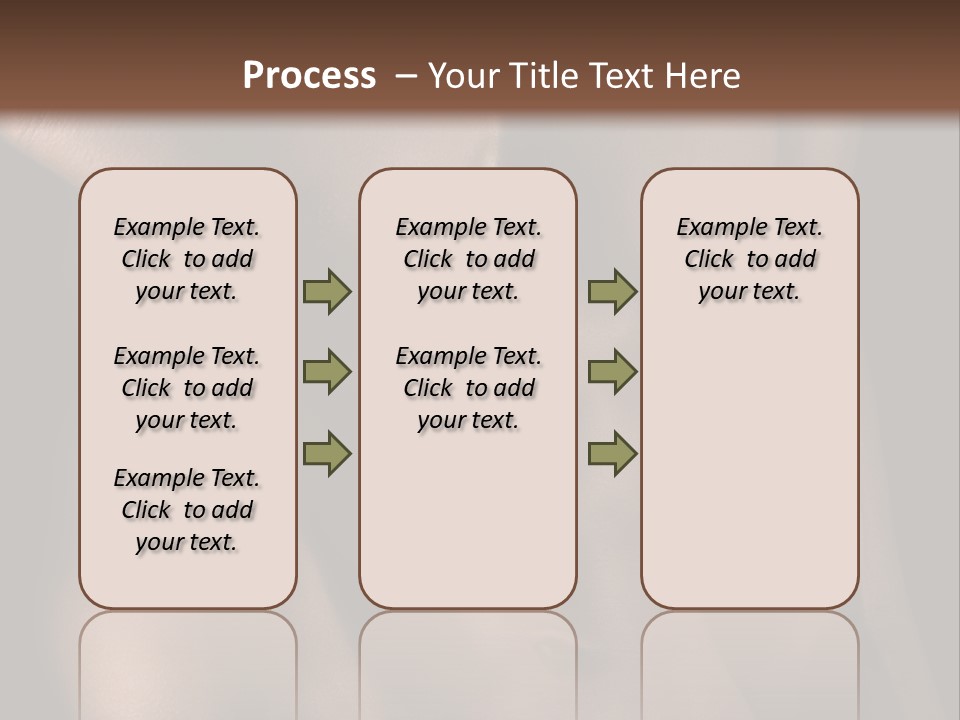 Process – Your Title Text Here

Example Text. Click to add your text.

Example Text. Click to add your text.

Example Text. Click to add your text.

Example Text. Click to add your text.

Example Text. Click to add your text.

Example Text. Click to add your text.